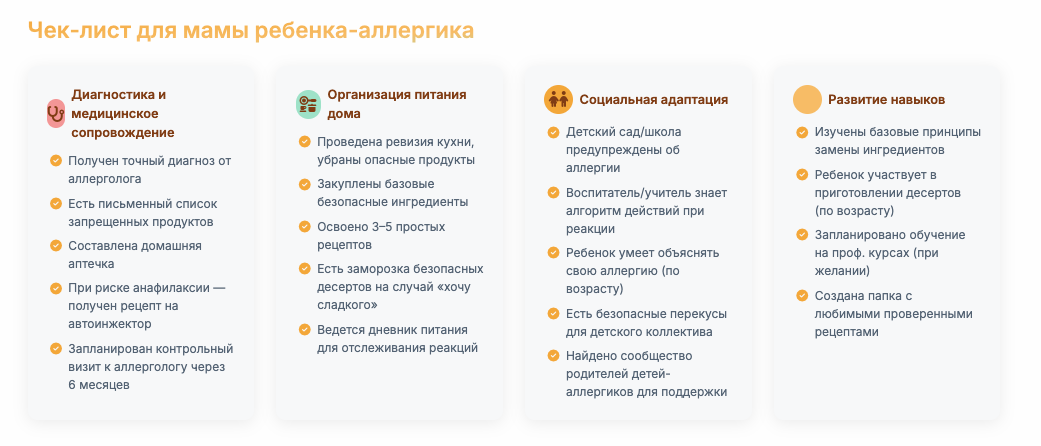 Чек-лист для мамы ребенка-аллергика

Диагностика и медицинское сопровождение

Получен точный диагноз от аллерголога

Есть письменный список запрещенных продуктов

Составлена домашняя аптечка

При риске анафилаксии — получен рецепт на автоинжектор

Запланирован контрольный визит к аллергологу через 6 месяцев

Организация питания дома

Проведена ревизия кухни, убраны опасные продукты

Закуплены базовые безопасные ингредиенты

Освоено 3–5 простых рецептов

Есть заморозка безопасных десертов на случай «хочу сладкого»

Ведется дневник питания для отслеживания реакций

Социальная адаптация

Детский сад/школа предупреждены об аллергии

Воспитатель/учитель знает алгоритм действий при реакции

Ребенок умеет объяснять свою аллергию (по возрасту)

Есть безопасные перекусы для детского коллектива

Найдено сообщество родителей детей-аллергиков для поддержки

Развитие навыков

Изучены базовые принципы замены ингредиентов

Ребенок участвует в приготовлении десертов (по возрасту)

Запланировано обучение на проф. курсах (при желании)

Создана папка с любимыми проверенными рецептами